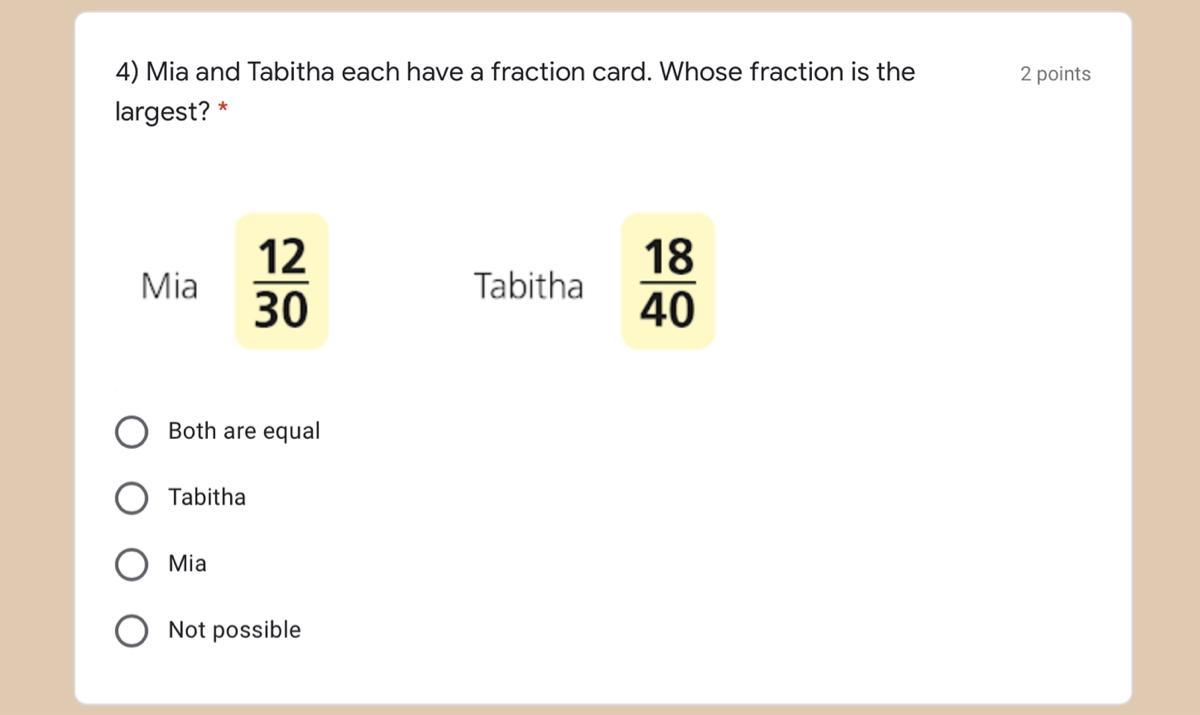 4) Mia and Tabitha each have a fraction card. Whose fraction is the largest? *

2 points

Mia $\frac{12}{30}$

Tabitha $\frac{18}{40}$

Both are equal

Tabitha

Mia

Not possible